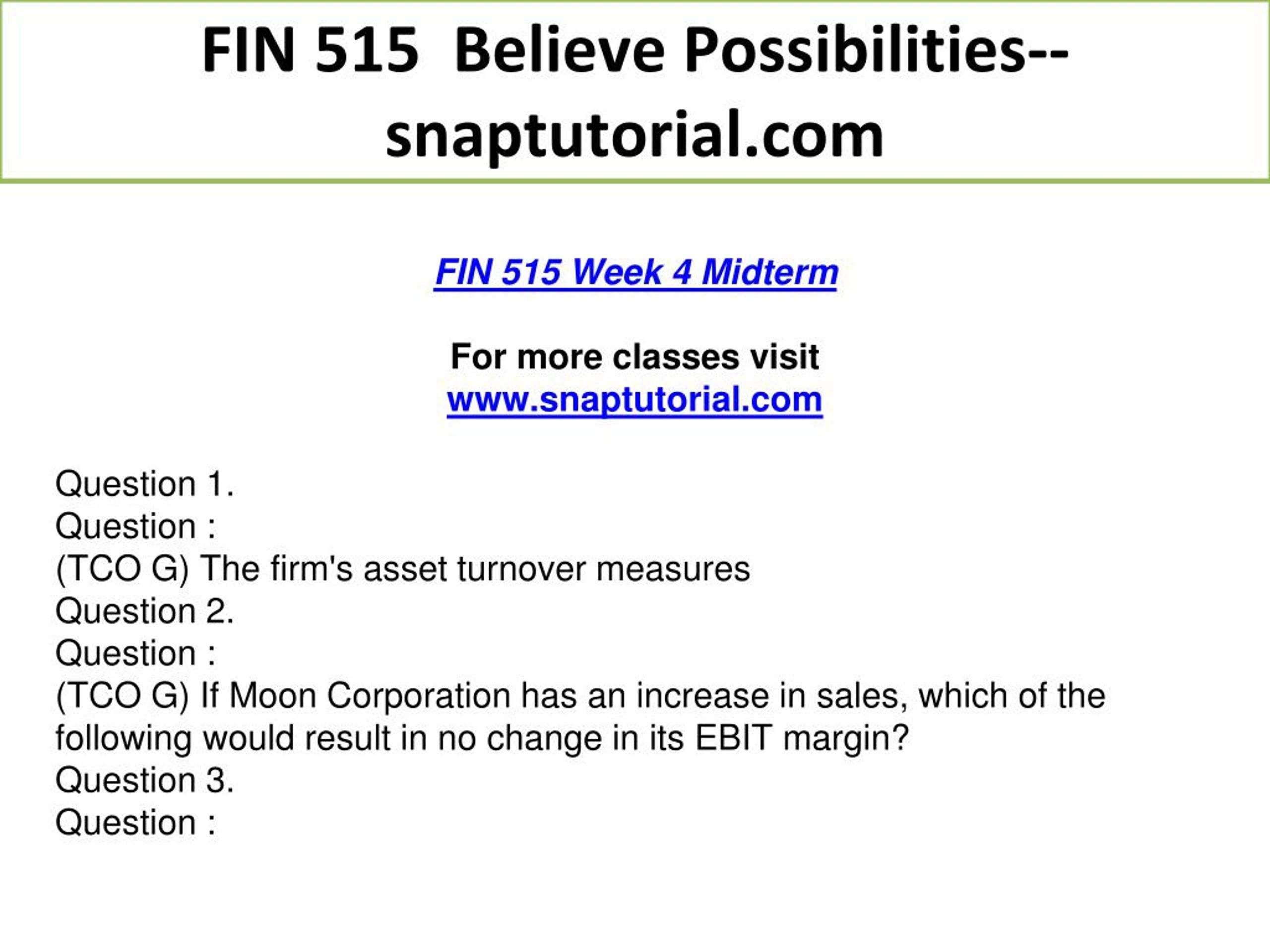 FIN 515 Believe Possibilities--snaptutorial.com

FIN 515 Week 4 Midterm

For more classes visit
www.snaptutorial.com

Question 1.
Question :
(TCO G) The firm's asset turnover measures
Question 2.
Question :
(TCO G) If Moon Corporation has an increase in sales, which of the following would result in no change in its EBIT margin?
Question 3.
Question :